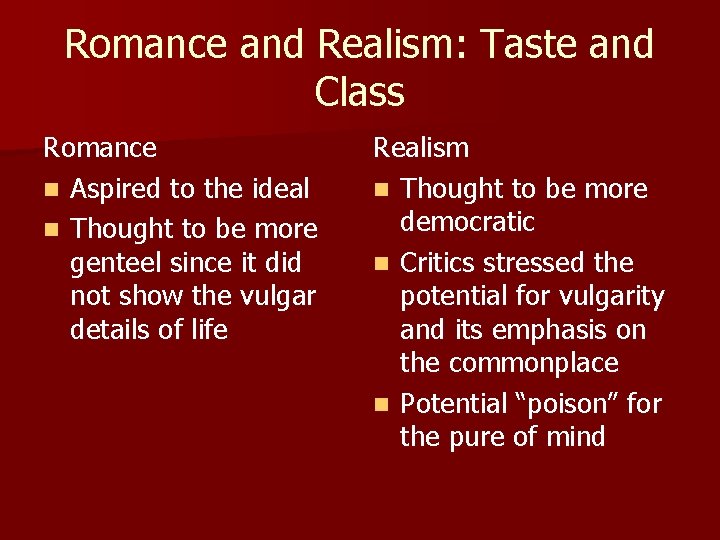 Romance and Realism: Taste and Class

Romance

- Aspired to the ideal
- Thought to be more genteel since it did not show the vulgar details of life

Realism

- Thought to be more democratic
- Critics stressed the potential for vulgarity and its emphasis on the commonplace
- Potential “poison” for the pure of mind